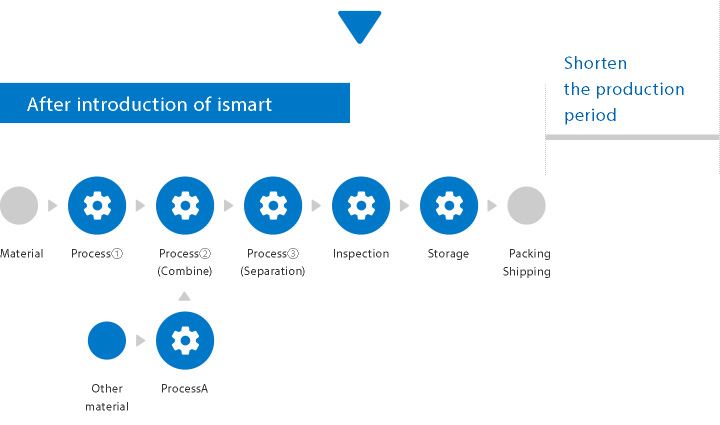 After introduction of ismart

Shorten the production period

Material

Process①

Process②
(Combine)

Process③
(Separation)

Inspection

Storage

Packing
Shipping

Other material

ProcessA